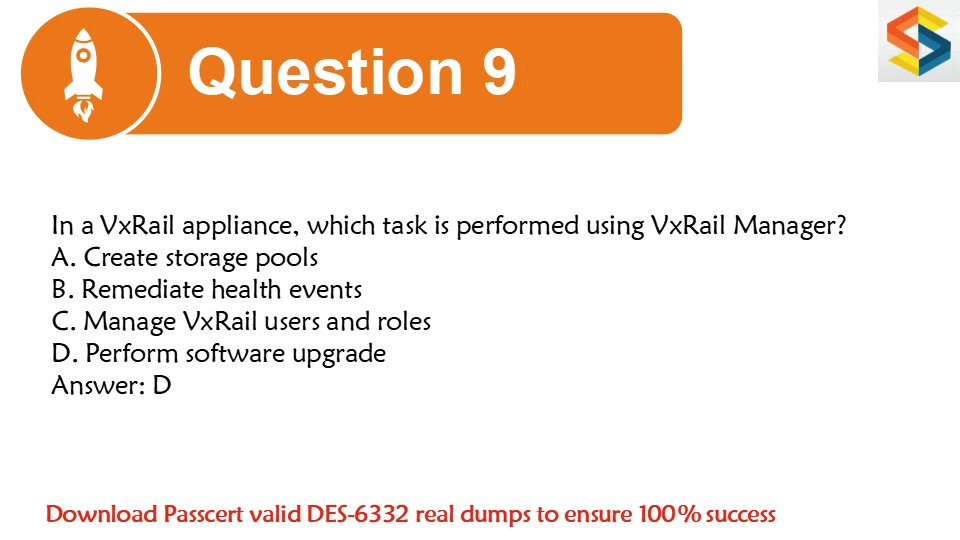 Question 9

In a VxRail appliance, which task is performed using VxRail Manager?
A. Create storage pools
B. Remediate health events
C. Manage VxRail users and roles
D. Perform software upgrade
Answer: D

Download Passcert valid DES-6332 real dumps to ensure 100% success